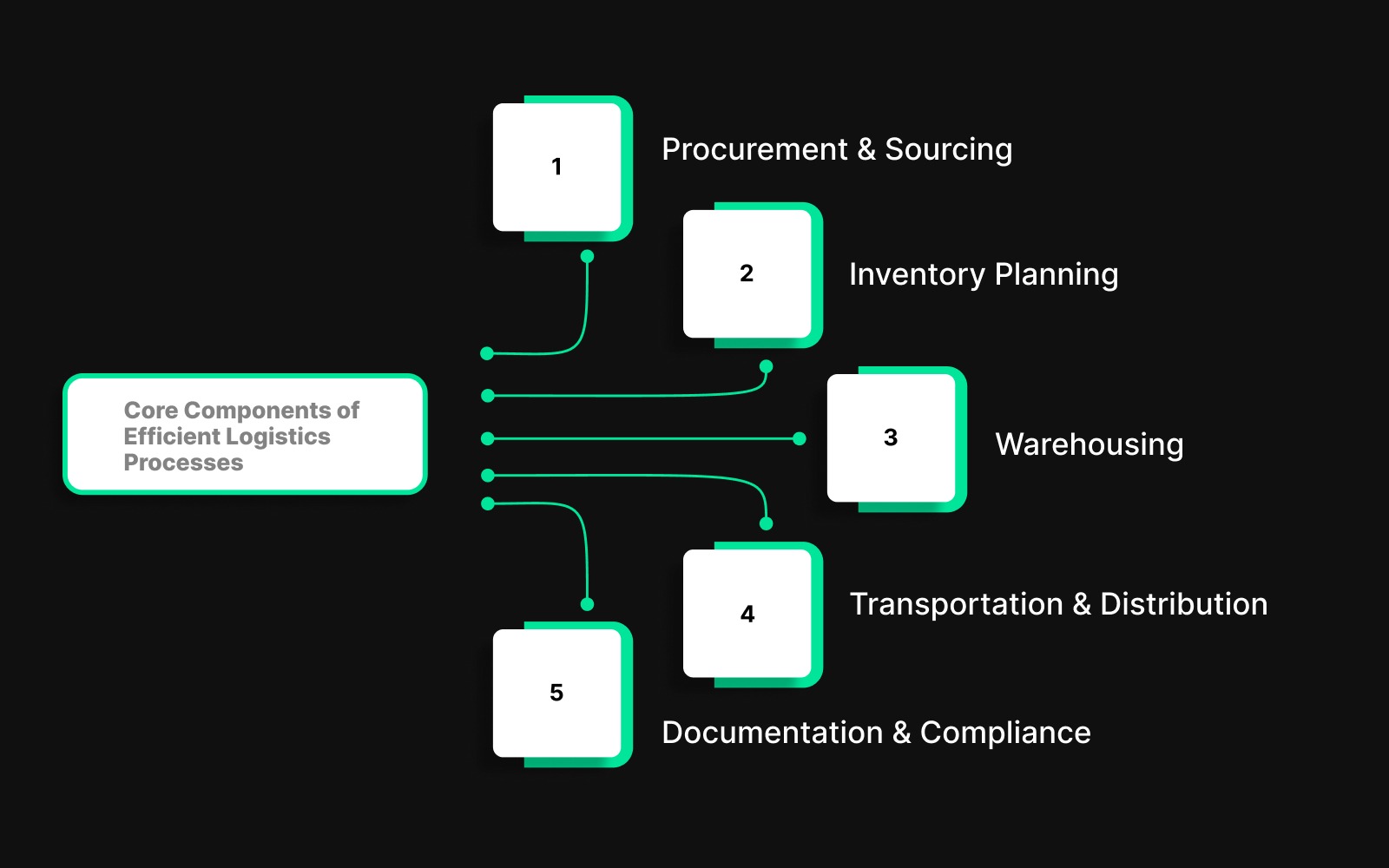 Core Components of Efficient Logistics Processes

1

Procurement & Sourcing

2

Inventory Planning

3

Warehousing

4

Transportation & Distribution

5

Documentation & Compliance